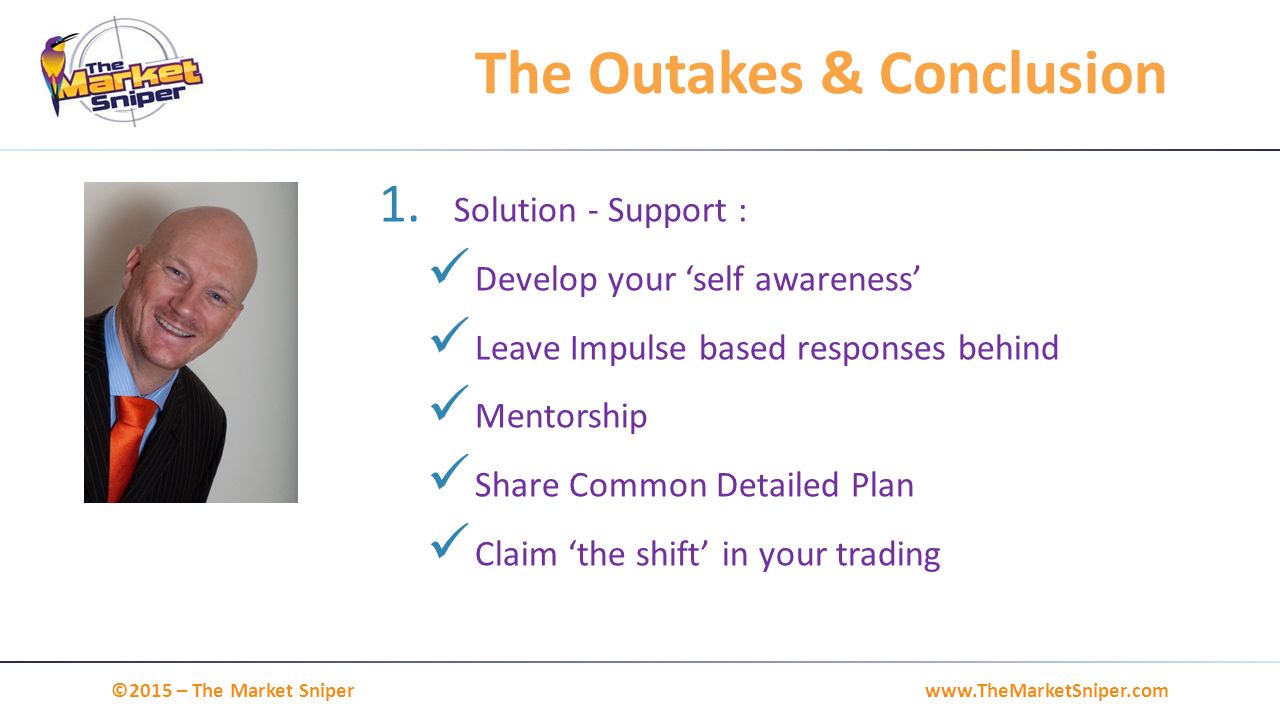 The Market Sniper

The Outakes & Conclusion

1. Solution - Support :

✓ Develop your ‘self awareness’

✓ Leave Impulse based responses behind

✓ Mentorship

✓ Share Common Detailed Plan

✓ Claim ‘the shift’ in your trading

©2015 – The Market Sniper

www.TheMarketSniper.com